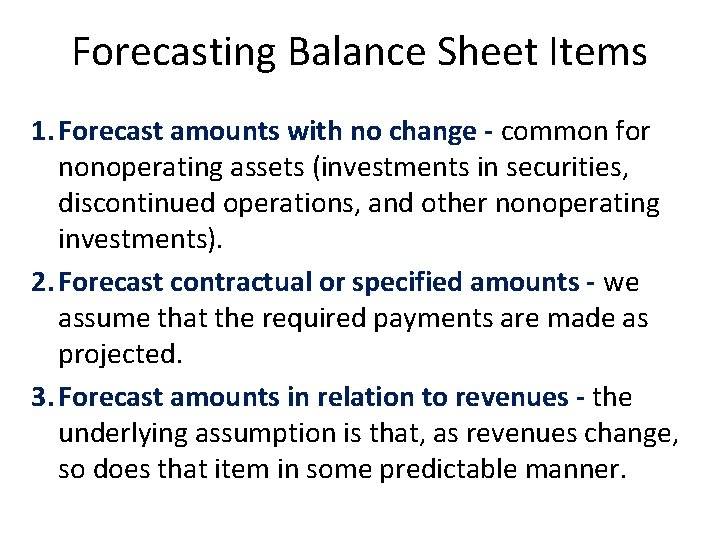 Forecasting Balance Sheet Items

1. Forecast amounts with no change - common for nonoperating assets (investments in securities, discontinued operations, and other nonoperating investments).

2. Forecast contractual or specified amounts - we assume that the required payments are made as projected.

3. Forecast amounts in relation to revenues - the underlying assumption is that, as revenues change, so does that item in some predictable manner.